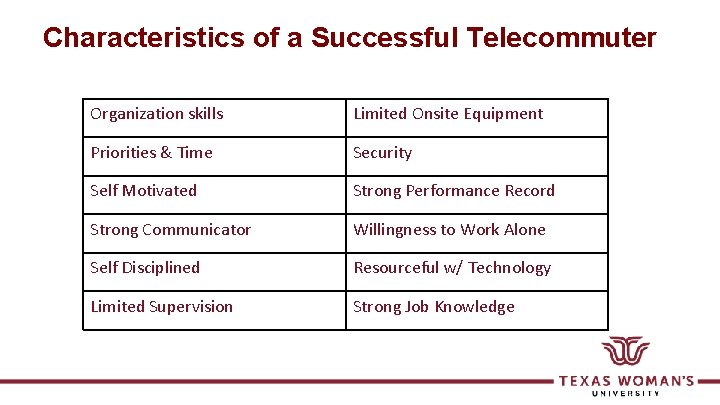 Characteristics of a Successful Telecommuter

| Organization skills | Limited Onsite Equipment |
|---|---|
| Priorities & Time | Security |
| Self Motivated | Strong Performance Record |
| Strong Communicator | Willingness to Work Alone |
| Self Disciplined | Resourceful w/ Technology |
| Limited Supervision | Strong Job Knowledge |

TEXAS WOMAN'S UNIVERSITY